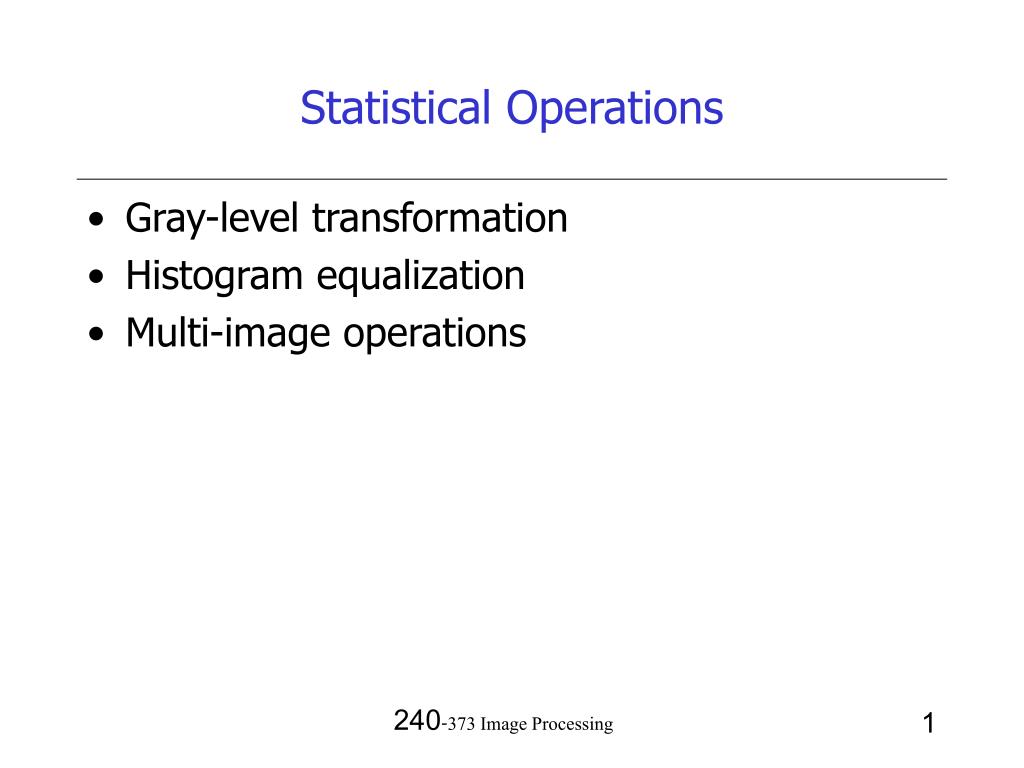 Statistical Operations

• Gray-level transformation
• Histogram equalization
• Multi-image operations

240-373 Image Processing

1